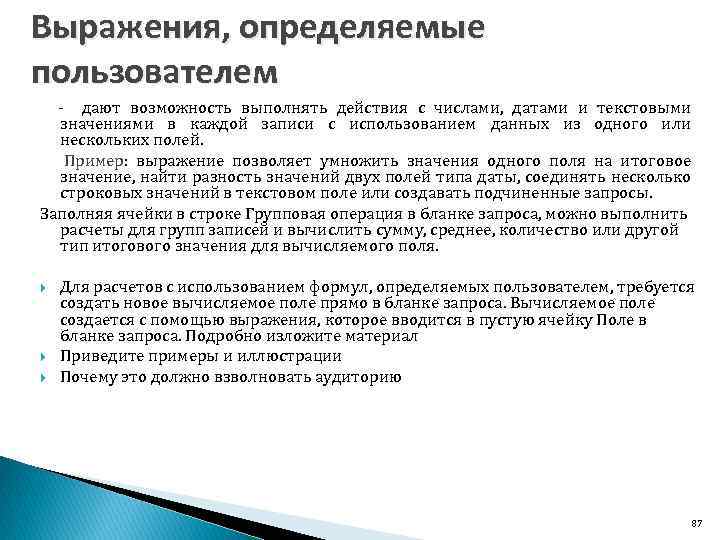 Выражения, определяемые пользователем

- дают возможность выполнять действия с числами, датами и текстовыми значениями в каждой записи с использованием данных из одного или нескольких полей.

Пример: выражение позволяет умножить значения одного поля на итоговое значение, найти разность значений двух полей типа даты, соединять несколько строковых значений в текстовом поле или создавать подчиненные запросы.

Заполняя ячейки в строке Групповая операция в бланке запроса, можно выполнить расчеты для групп записей и вычислить сумму, среднее, количество или другой тип итогового значения для вычисляемого поля.

Для расчетов с использованием формул, определяемых пользователем, требуется создать новое вычисляемое поле прямо в бланке запроса. Вычисляемое поле создается с помощью выражения, которое вводится в пустую ячейку Поле в бланке запроса. Подробно изложите материал

Приведите примеры и иллюстрации

Почему это должно взволновать аудиторию

87